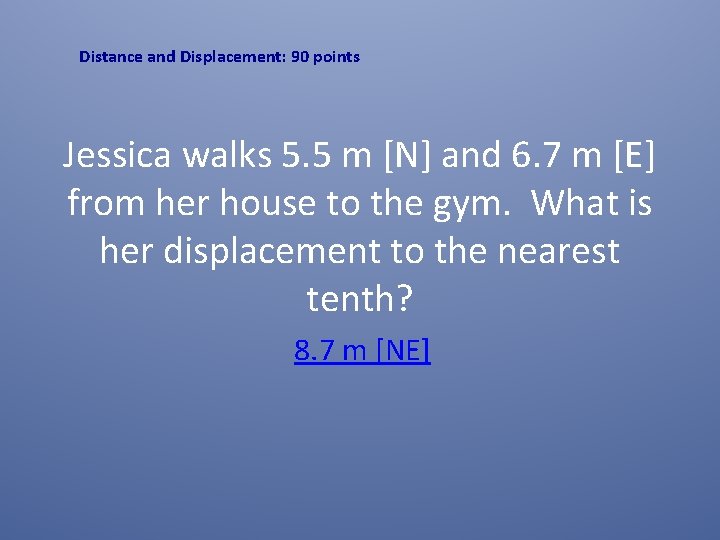 Distance and Displacement: 90 points

Jessica walks 5.5 m [N] and 6.7 m [E] from her house to the gym. What is her displacement to the nearest tenth?

8.7 m [NE]